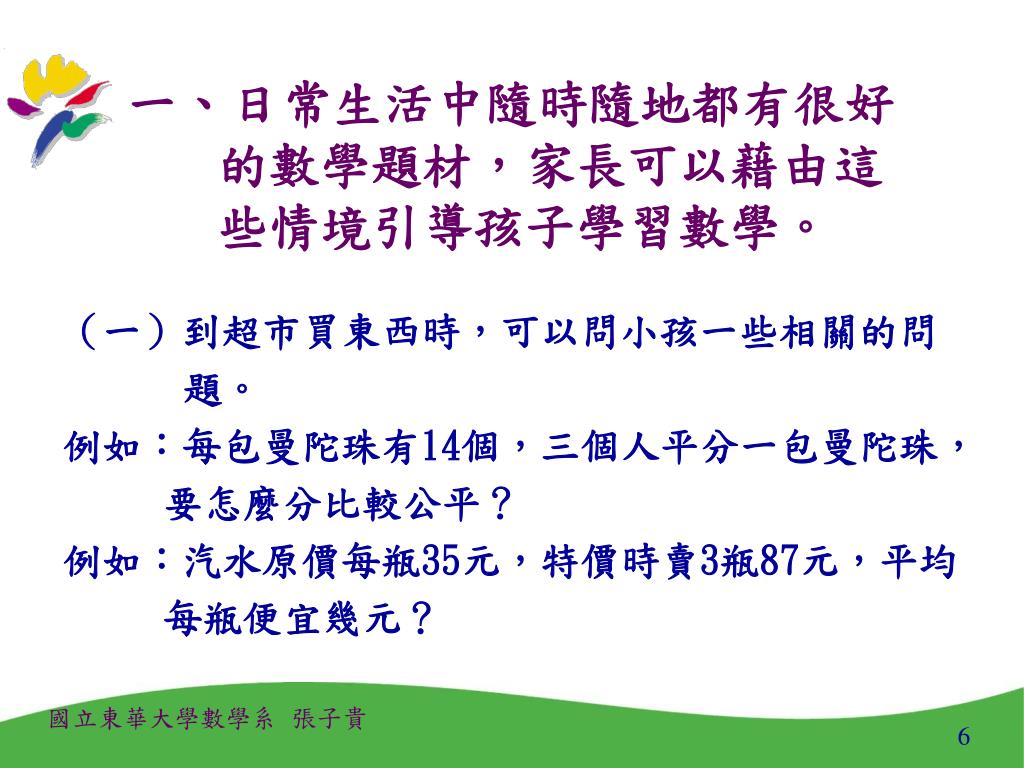 一、日常生活中隨時隨地都有很好的數學題材，家長可以藉由這些情境引導孩子學習數學。

（一）到超市買東西時，可以問小孩一些相關的問題。

例如：每包曼陀珠有14個，三個人平分一包曼陀珠，要怎麼分比較公平？

例如：汽水原價每瓶35元，特價時賣3瓶87元，平均每瓶便宜幾元？

國立東華大學數學系 張子貴

6